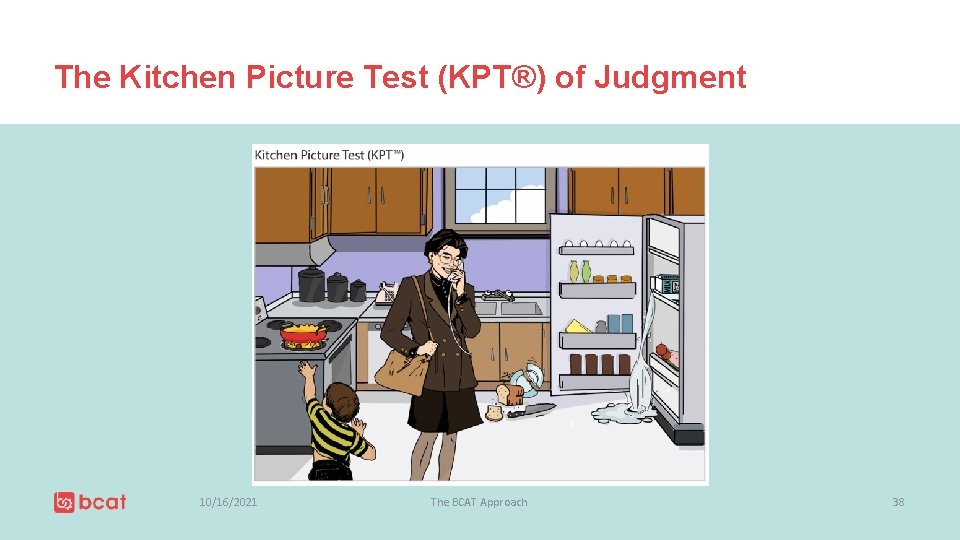 The Kitchen Picture Test (KPT®) of Judgment

Kitchen Picture Test (KPT™)

bcat

10/16/2021

The BCAT Approach

38